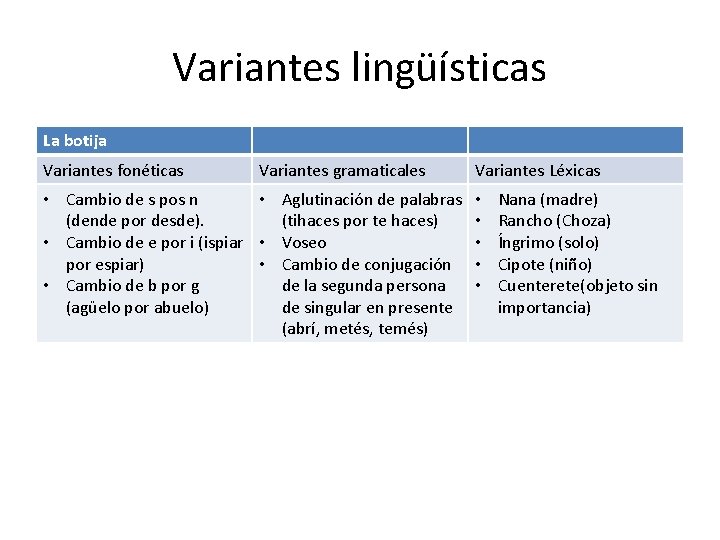 Variantes lingüísticas

| La botija | | |
|---|---|---|
| Variantes fonéticas | Variantes gramaticales | Variantes Léxicas |
| • Cambio de s pos n (dende por desde). • Cambio de e por i (ispiar por espiar) • Cambio de b por g (agüelo por abuelo) | • Aglutinación de palabras (tihaces por te haces) • Voseo • Cambio de conjugación de la segunda persona de singular en presente (abrí, metés, temés) | • Nana (madre) • Rancho (Choza) • Íngrimo (solo) • Cipote (niño) • Cuenterete(objeto sin importancia) |